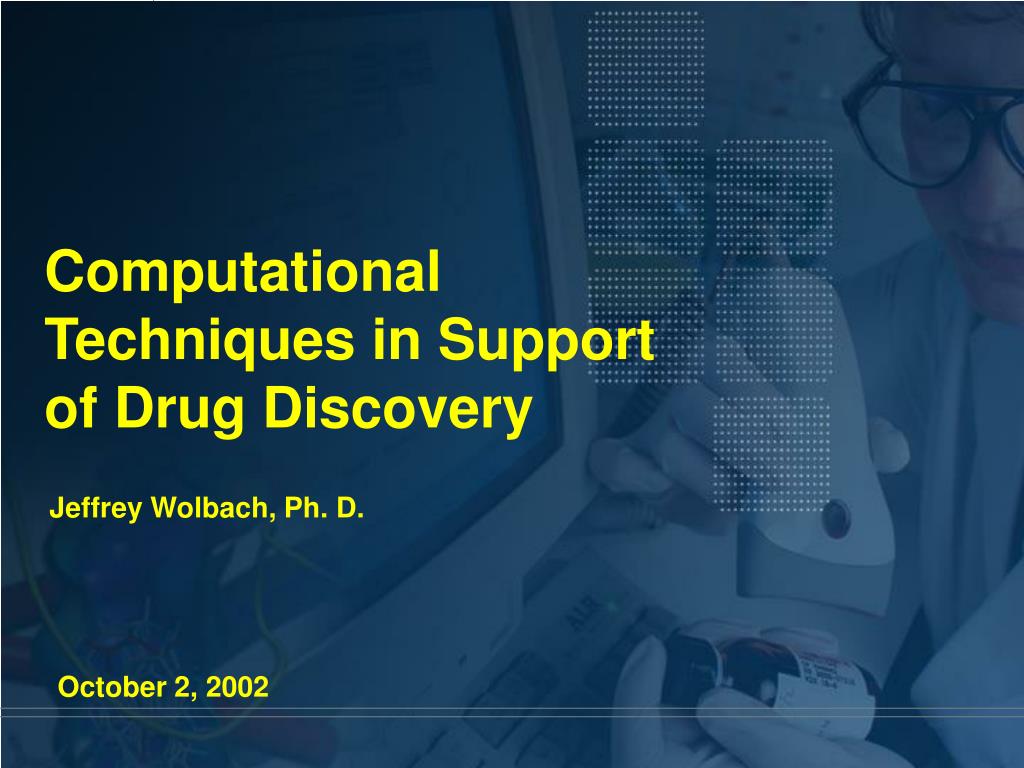 Computational Techniques in Support of Drug Discovery

Jeffrey Wolbach, Ph. D.

October 2, 2002